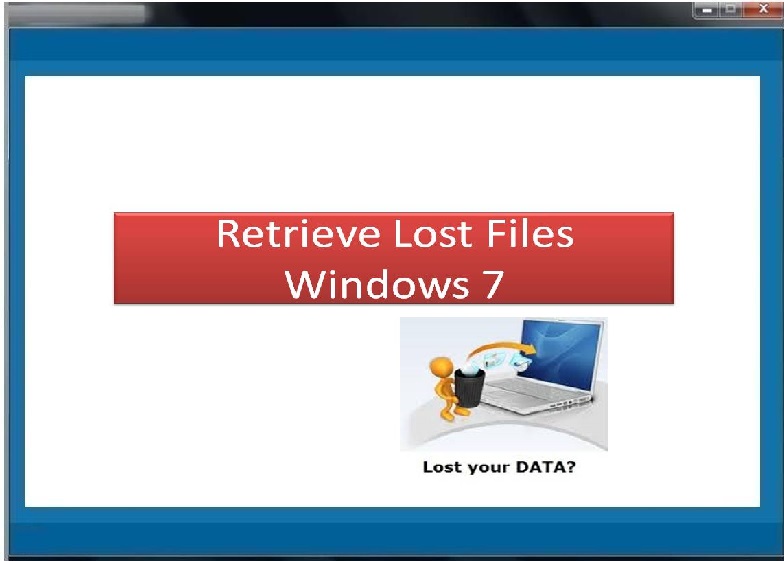 Retrieve Lost Files
Windows 7

Lost your DATA?